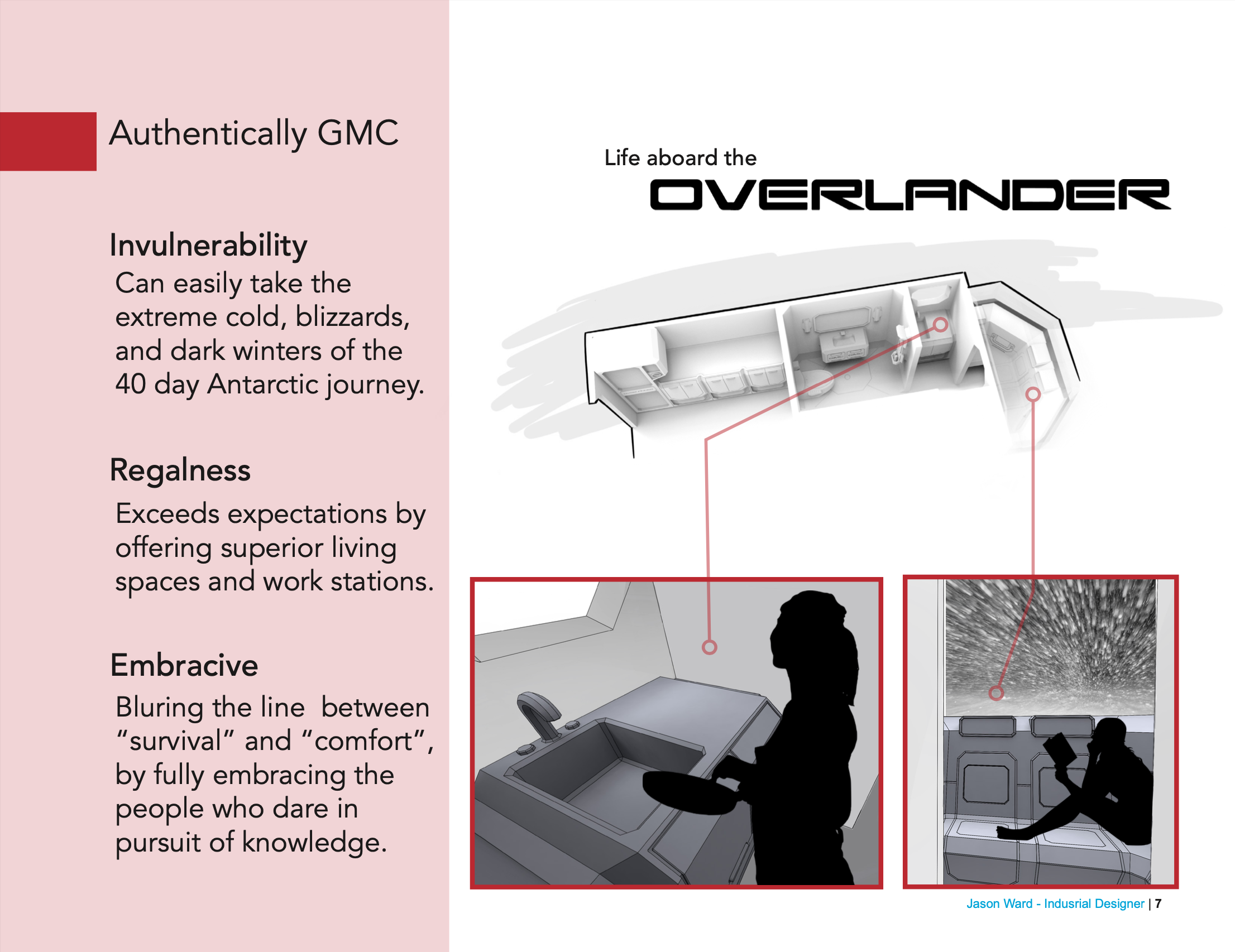 Authentically GMC

Invulnerability
Can easily take the extreme cold, blizzards, and dark winters of the 40 day Antarctic journey.

Regalness
Exceeds expectations by offering superior living spaces and work stations.

Embracive
Bluring the line  between “survival” and “comfort”, by fully embracing the people who dare in pursuit of knowledge.

Life aboard the
OVERLANDER

Jason Ward - Indusrial Designer | 7